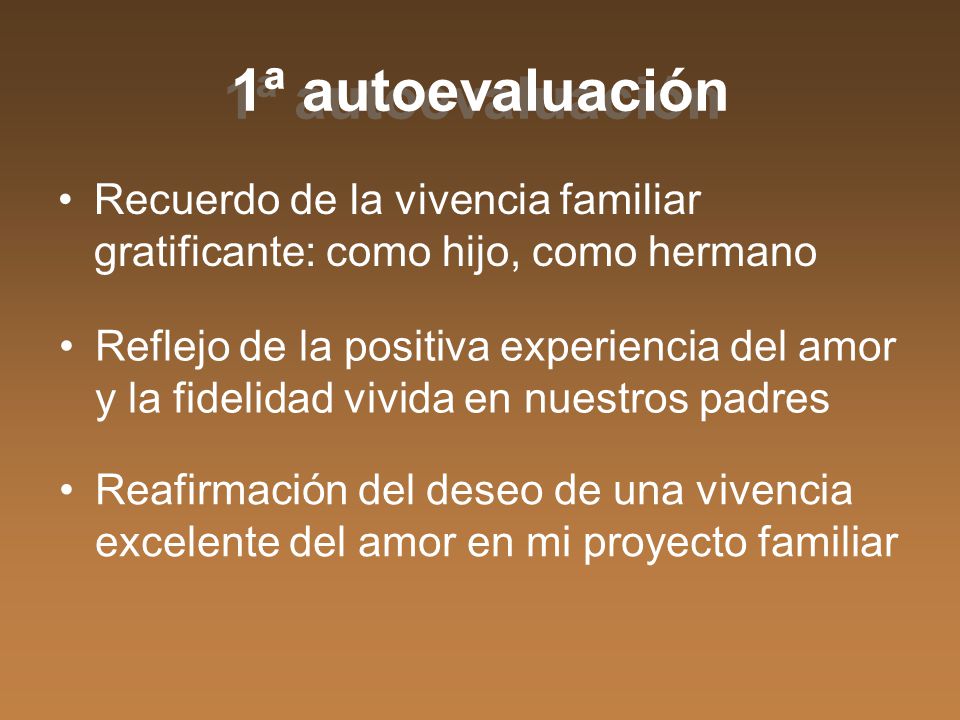 1ª autoevaluación

• Recuerdo de la vivencia familiar gratificante: como hijo, como hermano

• Reflejo de la positiva experiencia del amor y la fidelidad vivida en nuestros padres

• Reafirmación del deseo de una vivencia excelente del amor en mi proyecto familiar